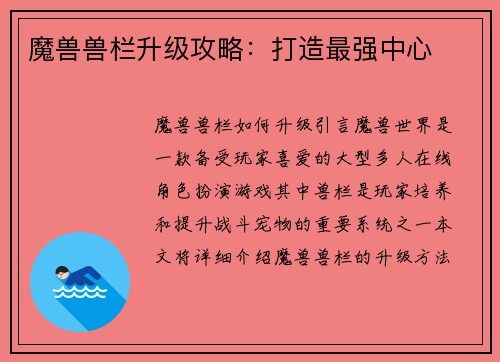 魔兽兽栏升级攻略：打造最强中心

魔兽兽栏如何升级引言魔兽世界是一款备受玩家喜爱的大型多人在线角色扮演游戏其中兽栏是玩家培养和提升战斗宠物的重要系统之一本文将详细介绍魔兽兽栏的升级方法